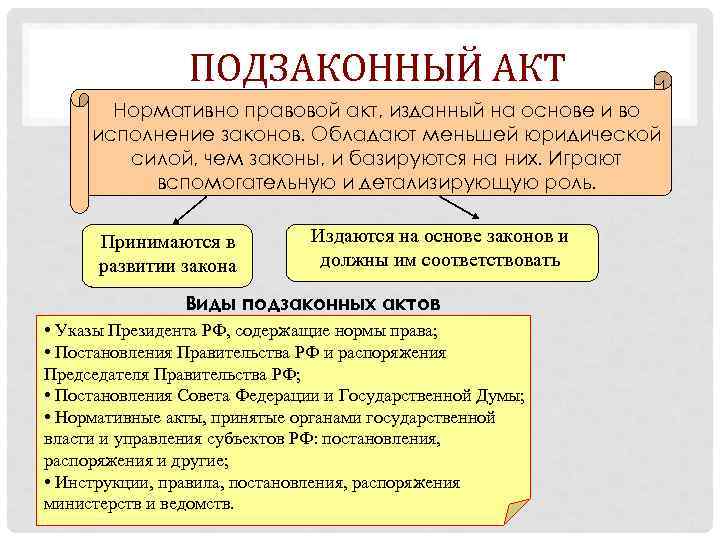 ПОДЗАКОННЫЙ АКТ

Нормативно правовой акт, изданный на основе и во исполнение законов. Обладают меньшей юридической силой, чем законы, и базируются на них. Играют вспомогательную и детализирующую роль.

Принимаются в развитии закона

Издаются на основе законов и должны им соответствовать

Виды подзаконных актов

• Указы Президента РФ, содержащие нормы права;
• Постановления Правительства РФ и распоряжения Председателя Правительства РФ;
• Постановления Совета Федерации и Государственной Думы;
• Нормативные акты, принятые органами государственной власти и управления субъектов РФ: постановления, распоряжения и другие;
• Инструкции, правила, постановления, распоряжения министерств и ведомств.